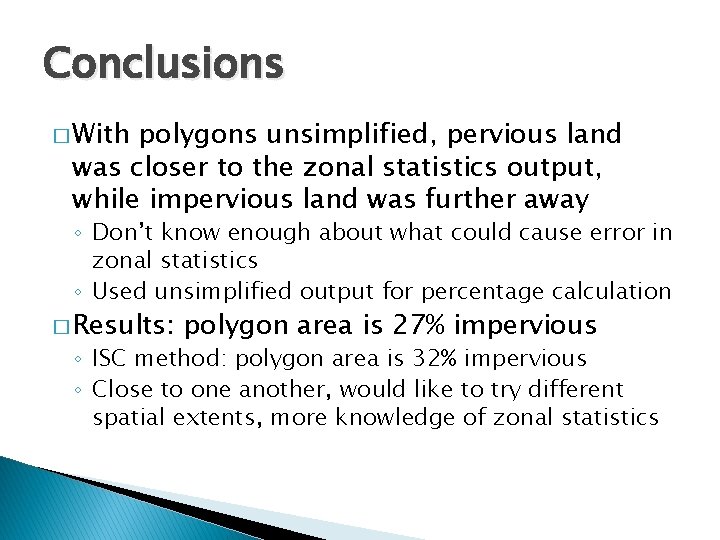 Conclusions

□ With polygons unsimplified, pervious land was closer to the zonal statistics output, while impervious land was further away
◦ Don't know enough about what could cause error in zonal statistics
◦ Used unsimplified output for percentage calculation

□ Results: polygon area is 27% impervious
◦ ISC method: polygon area is 32% impervious
◦ Close to one another, would like to try different spatial extents, more knowledge of zonal statistics